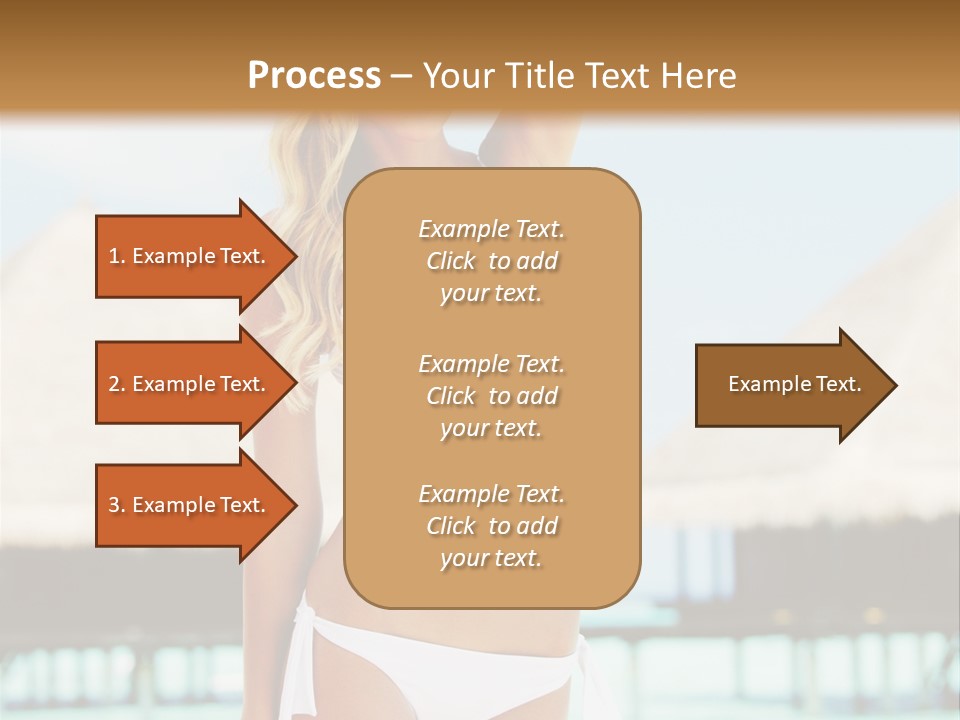 Process – Your Title Text Here

1. Example Text.

2. Example Text.

3. Example Text.

Example Text. Click to add your text.

Example Text. Click to add your text.

Example Text. Click to add your text.

Example Text.